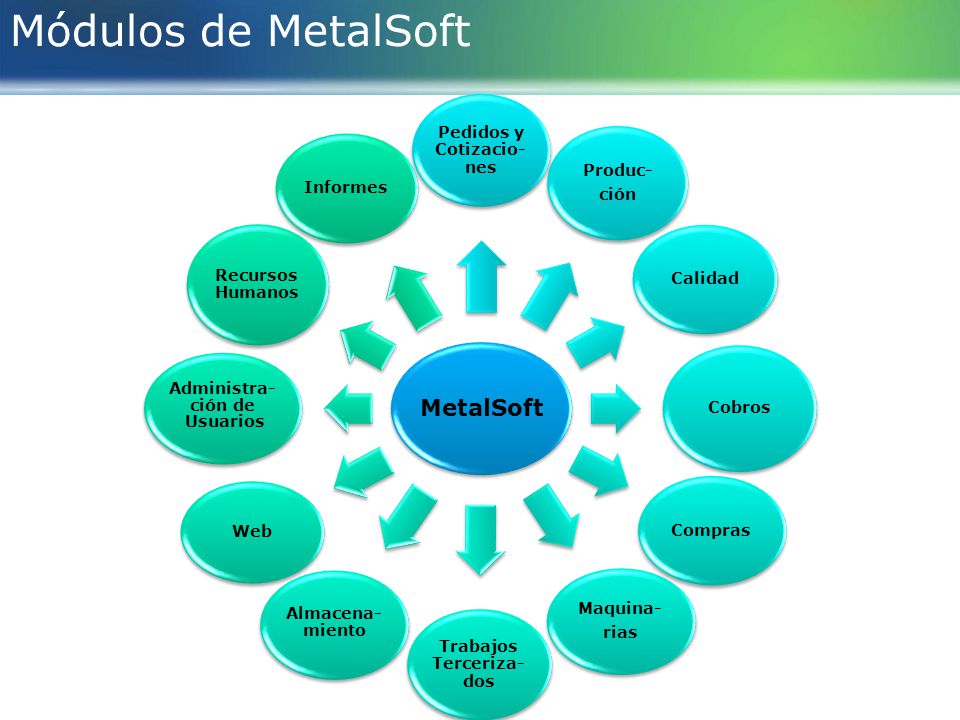 Módulos de MetalSoft

MetalSoft

Pedidos y Cotizaciones

Producción

Calidad

Cobros

Compras

Maquinarias

Trabajos Tercerizados

Almacenamiento

Web

Administración de Usuarios

Recursos Humanos

Informes